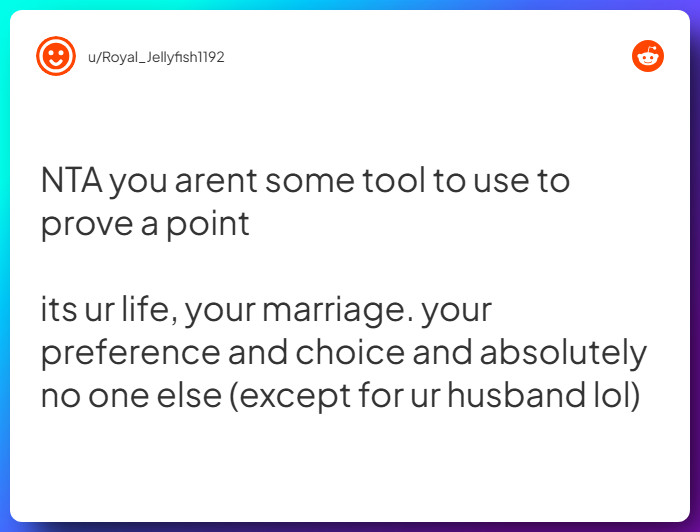 u/Royal_Jellyfish1192

NTA you arent some tool to use to prove a point

its ur life, your marriage. your preference and choice and absolutely no one else (except for ur husband lol)